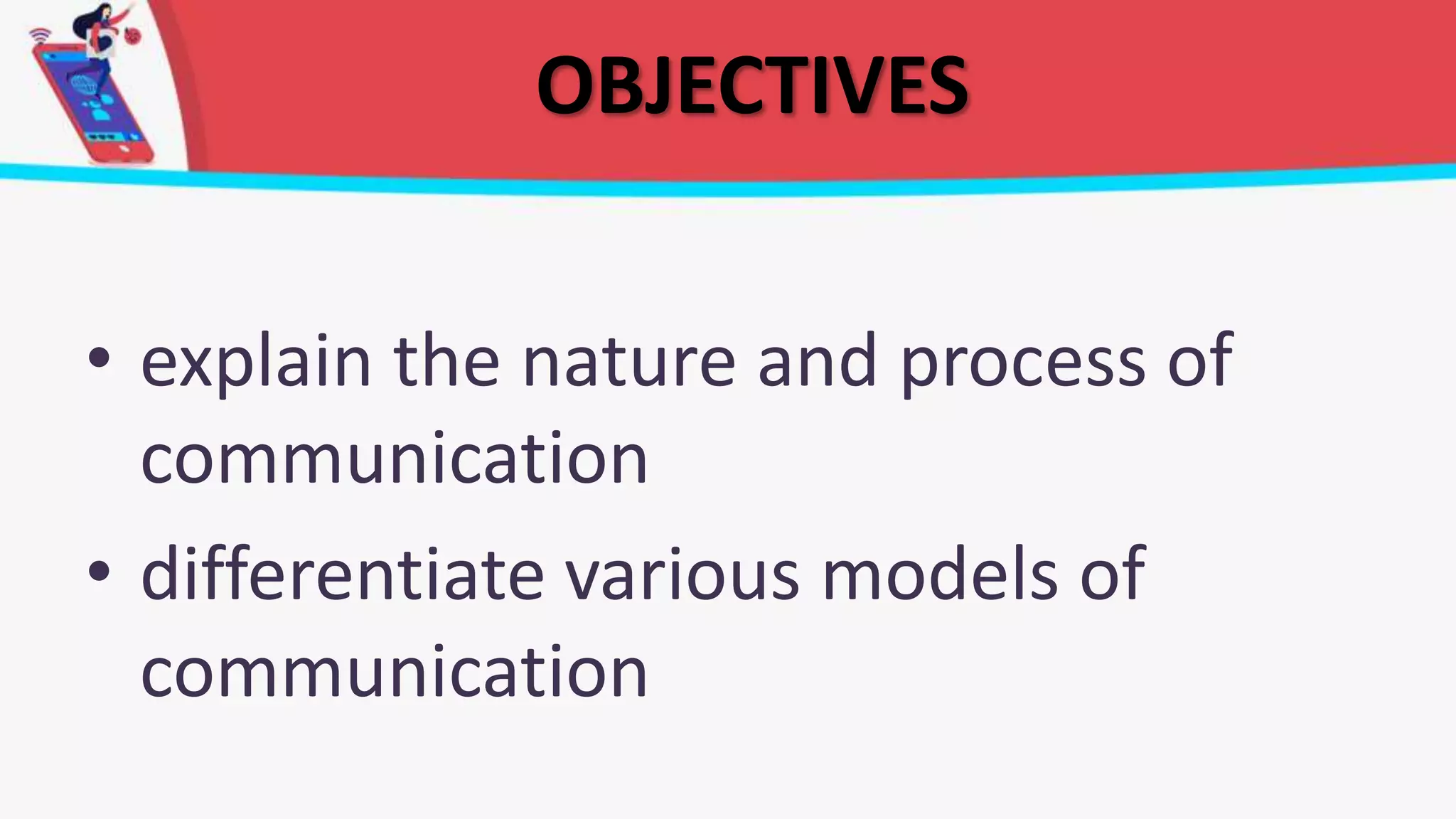 OBJECTIVES

• explain the nature and process of communication

• differentiate various models of communication